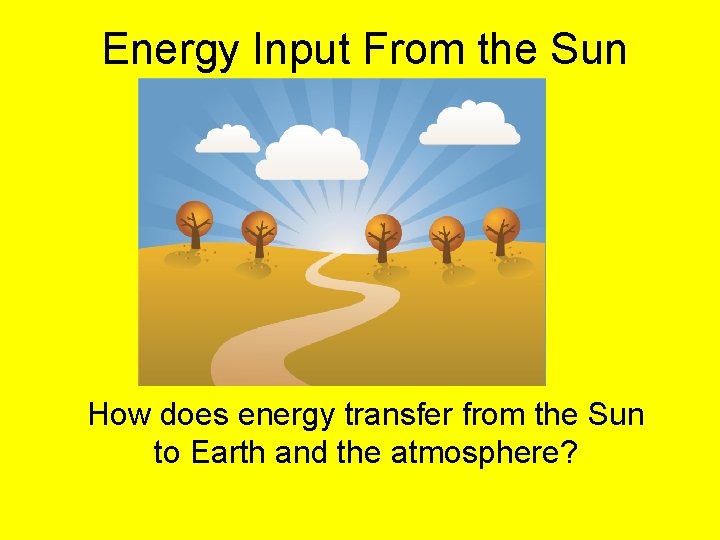 Energy Input From the Sun

How does energy transfer from the Sun to Earth and the atmosphere?